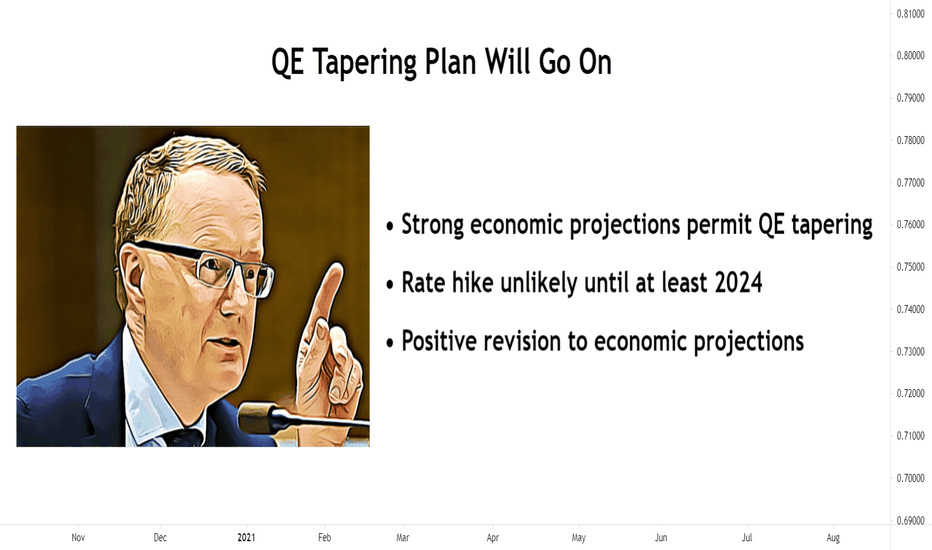 QE Tapering Plan Will Go On

• Strong economic projections permit QE tapering

• Rate hike unlikely until at least 2024

• Positive revision to economic projections

0.81000
0.80000
0.79000
0.78000
0.77000
0.76000
0.75000
0.74000
0.73000
0.72000
0.71000
0.70000
0.69000

Nov Dec 2021 Feb Mar Apr May Jun Jul Aug